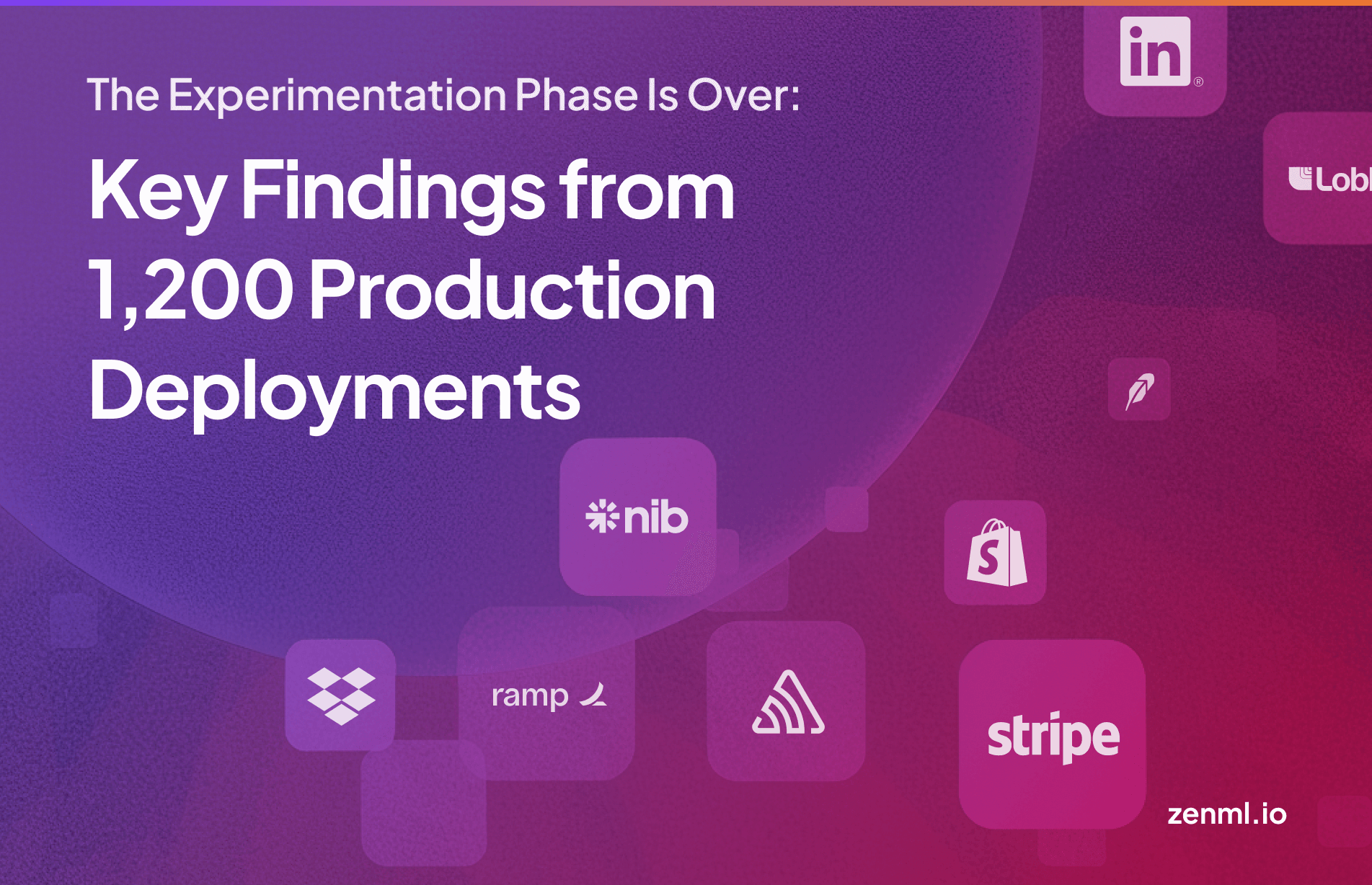 The Experimentation Phase Is Over:

Key Findings from 1,200 Production Deployments

in

Lobl

nib

S

ramp

stripe

zenml.io